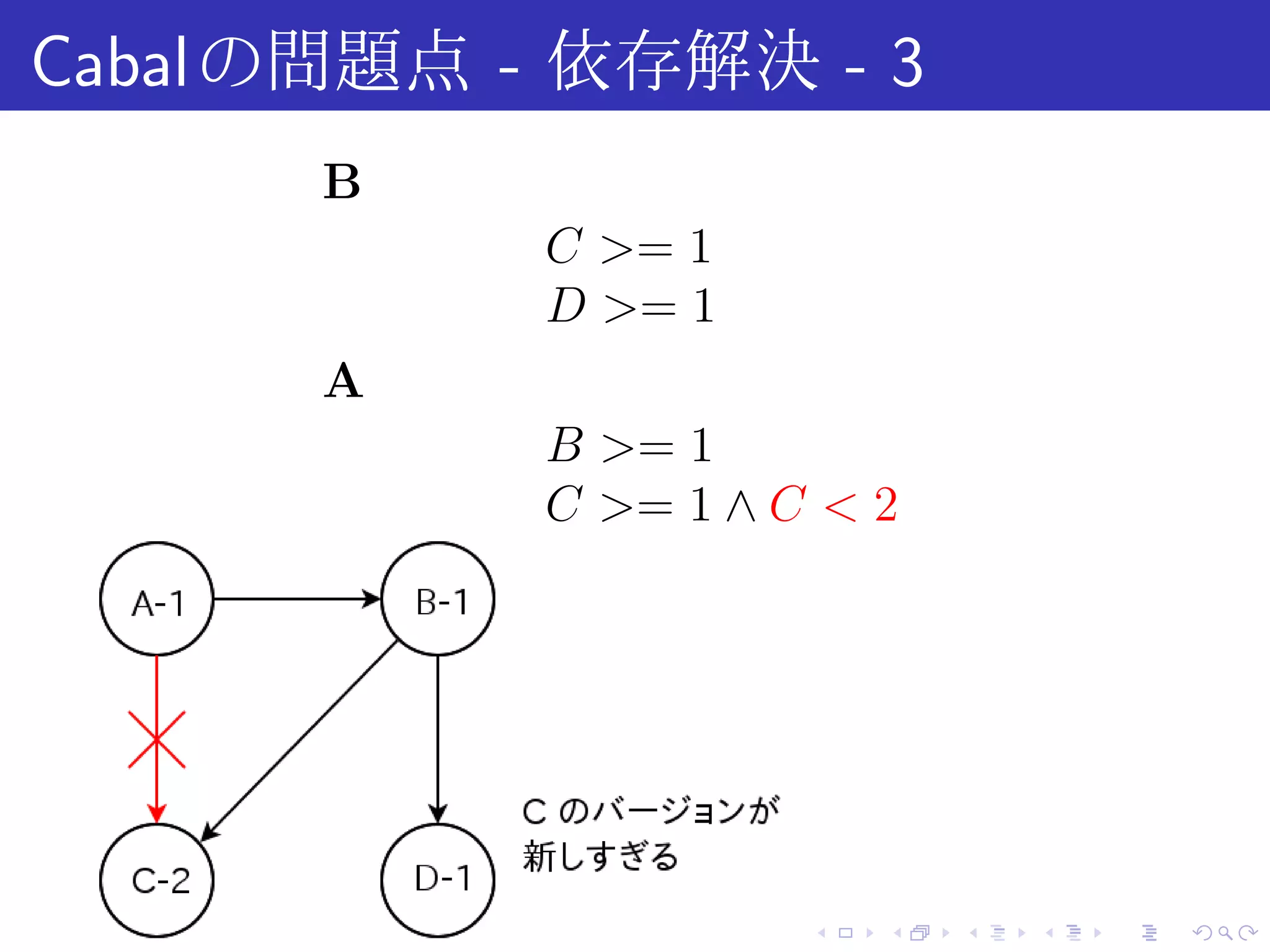 Cabalの問題点 - 依存解決 - 3

**B**

$C >= 1$
$D >= 1$

**A**

$B >= 1$
$C >= 1 \wedge C < 2$

A-1

B-1

C-2

D-1

C のバージョンが新しすぎる